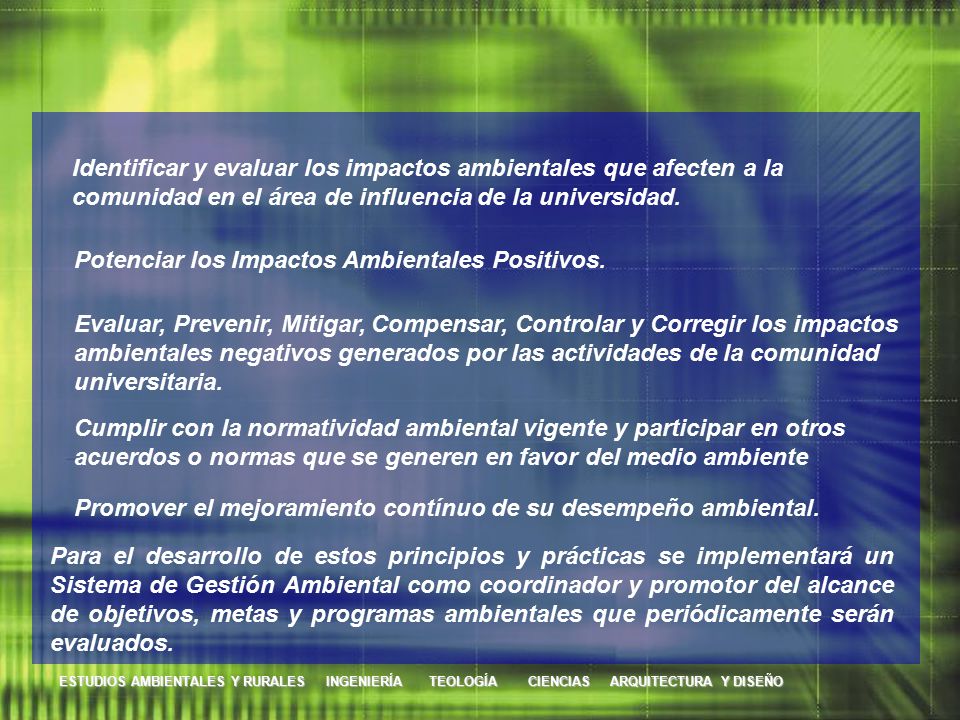 Identificar y evaluar los impactos ambientales que afecten a la comunidad en el área de influencia de la universidad.

Potenciar los Impactos Ambientales Positivos.

Evaluar, Prevenir, Mitigar, Compensar, Controlar y Corregir los impactos ambientales negativos generados por las actividades de la comunidad universitaria.

Cumplir con la normatividad ambiental vigente y participar en otros acuerdos o normas que se generen en favor del medio ambiente

Promover el mejoramiento contínuo de su desempeño ambiental.

Para el desarrollo de estos principios y prácticas se implementará un Sistema de Gestión Ambiental como coordinador y promotor del alcance de objetivos, metas y programas ambientales que periódicamente serán evaluados.

ESTUDIOS AMBIENTALES Y RURALES INGENIERÍA TEOLOGÍA CIENCIAS ARQUITECTURA Y DISEÑO